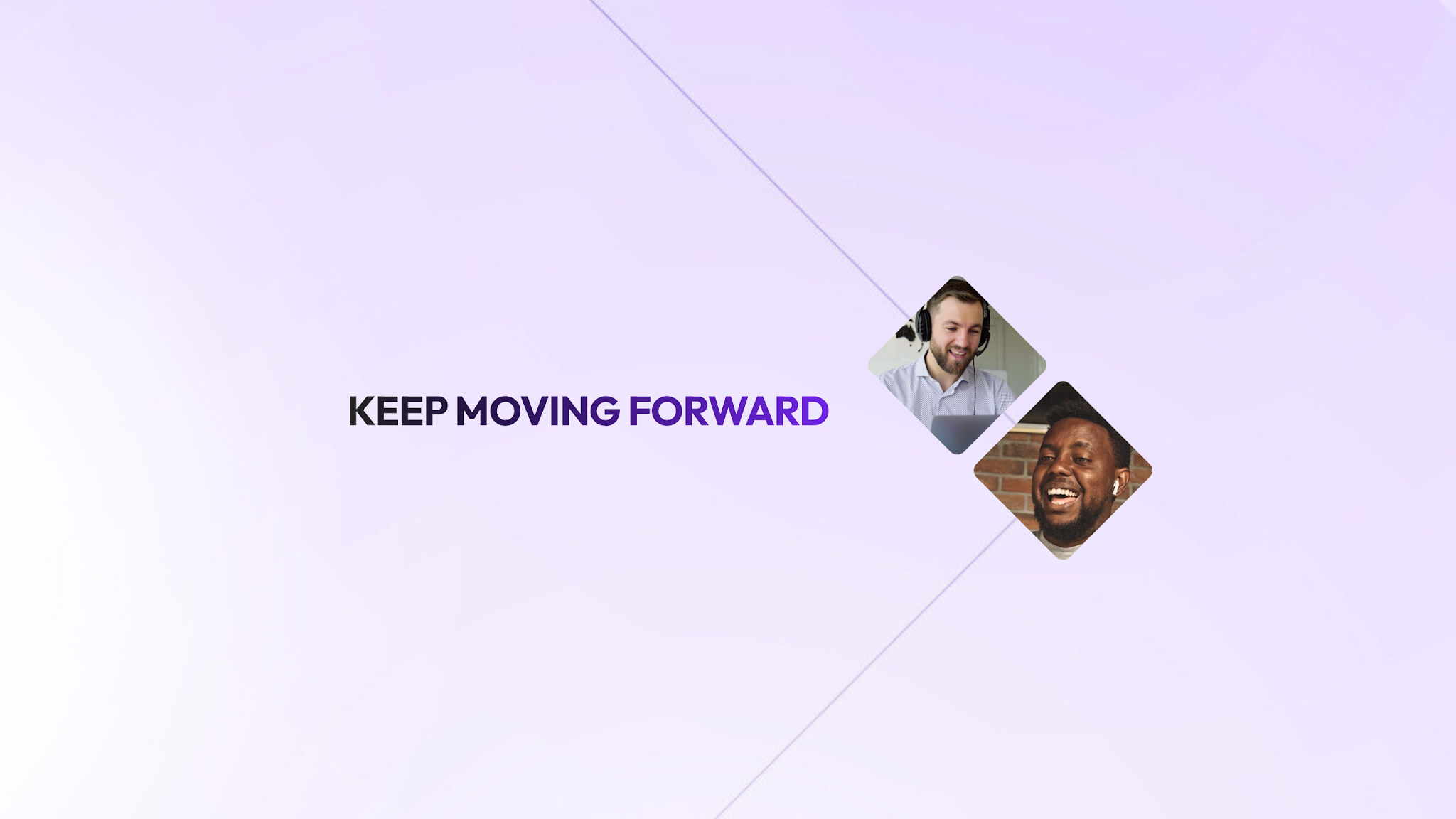 KEEP MOVING FORWARD